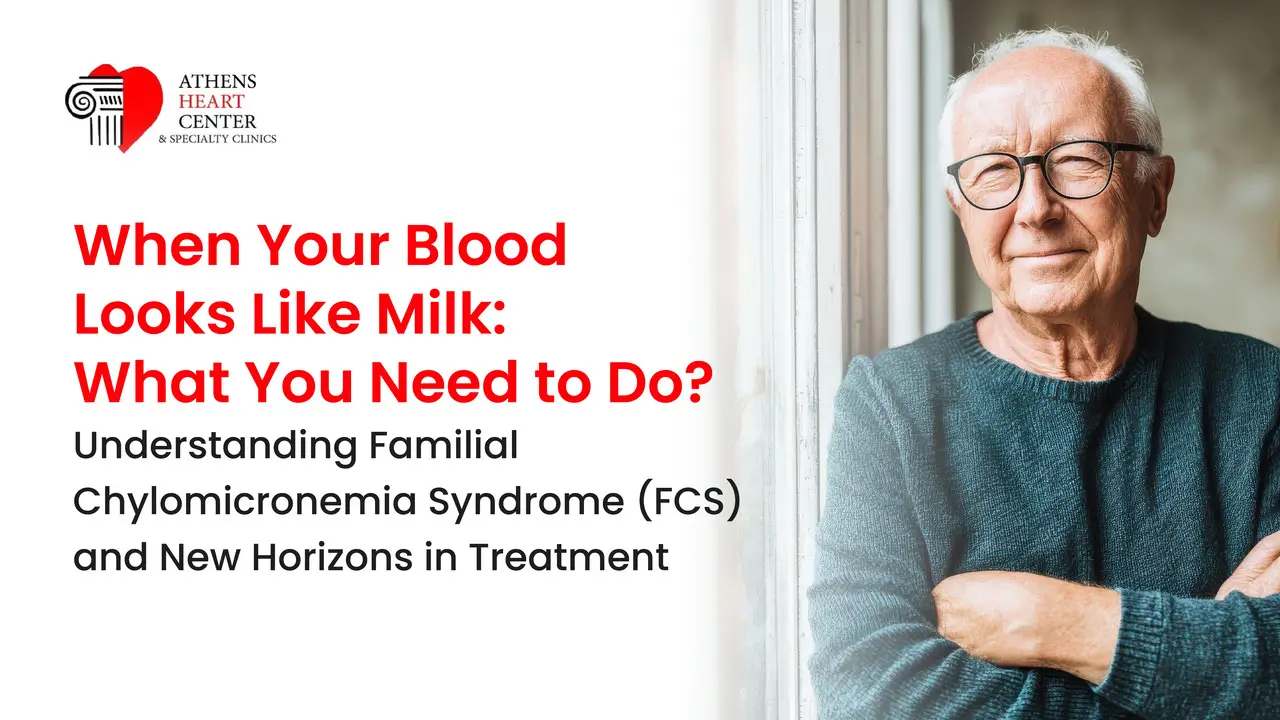 ATHENS
HEART
CENTER
& SPECIALTY CLINICS

When Your Blood Looks Like Milk: What You Need to Do?

Understanding Familial Chylomicronemia Syndrome (FCS) and New Horizons in Treatment